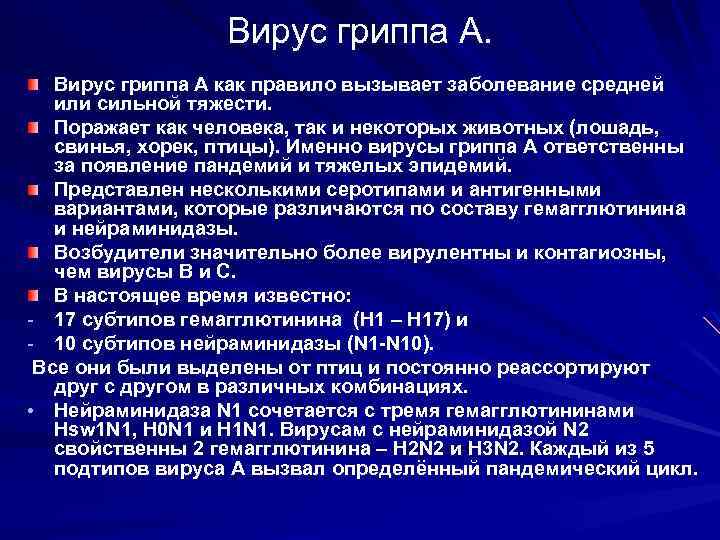 Вирус гриппа А.

Вирус гриппа А как правило вызывает заболевание средней или сильной тяжести.

Поражает как человека, так и некоторых животных (лошадь, свинья, хорек, птицы). Именно вирусы гриппа А ответственны за появление пандемий и тяжелых эпидемий.

Представлен несколькими серотипами и антигенными вариантами, которые различаются по составу гемагглютинина и нейраминидазы.

Возбудители значительно более вирулентны и контагиозны, чем вирусы В и С.

В настоящее время известно:

- 17 субтипов гемагглютинина (Н1 – Н17) и

- 10 субтипов нейраминидазы (N1-N10).

Все они были выделены от птиц и постоянно реассортируют друг с другом в различных комбинациях.

• Нейраминидаза N1 сочетается с тремя гемагглютининами Hsw1N1, H0N1 и H1N1. Вирусам с нейраминидазой N2 свойственны 2 гемагглютинина – H2N2 и H3N2. Каждый из 5 подтипов вируса А вызвал определённый пандемический цикл.